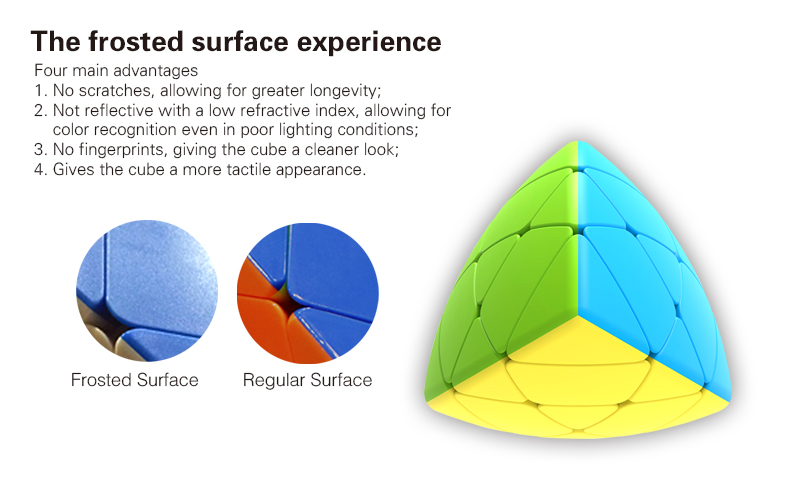 The frosted surface experience

Four main advantages
1. No scratches, allowing for greater longevity;
2. Not reflective with a low refractive index, allowing for color recognition even in poor lighting conditions;
3. No fingerprints, giving the cube a cleaner look;
4. Gives the cube a more tactile appearance.

Frosted Surface

Regular Surface